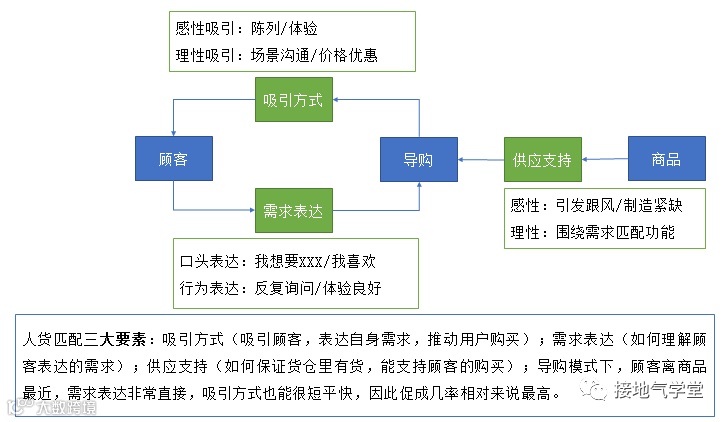 感性吸引：陈列/体验
理性吸引：场景沟通/价格优惠

吸引方式

顾客

导购

供应支持

商品

需求表达

感性：引发跟风/制造紧缺
理性：围绕需求匹配功能

口头表达：我想要XXX/我喜欢
行为表达：反复询问/体验良好

人货匹配三大要素：吸引方式（吸引顾客，表达自身需求，推动用户购买）；需求表达（如何理解顾客表达的需求）；供应支持（如何保证货仓里有货，能支持顾客的购买）；导购模式下，顾客离商品最近，需求表达非常直接，吸引方式也能很短平快，因此促成几率相对来说最高。

接地气学堂

大数跨境